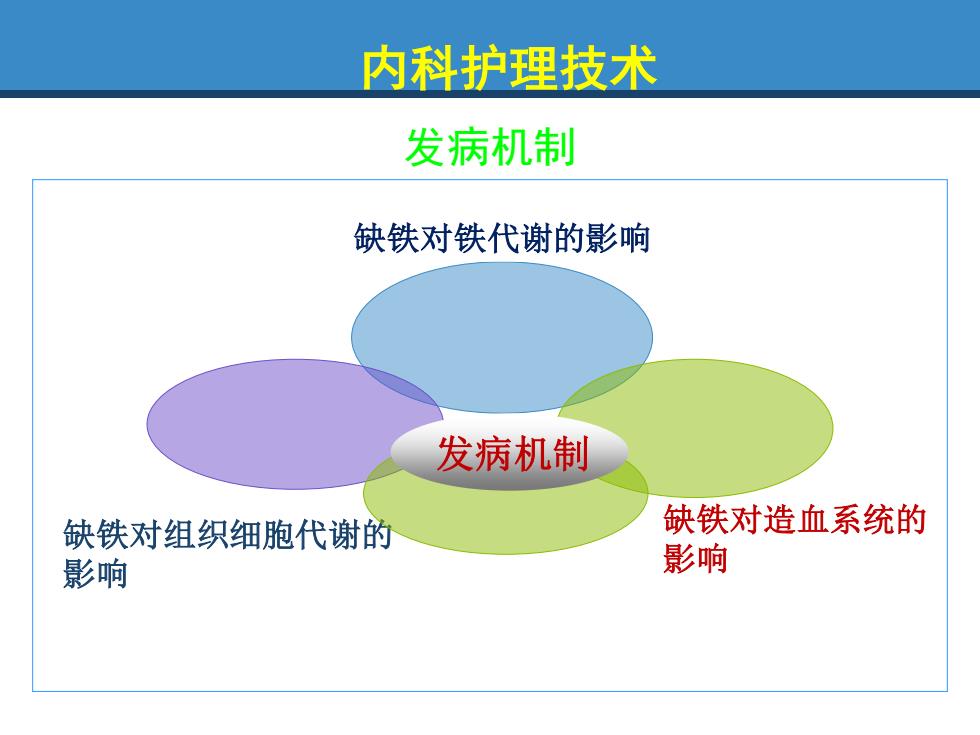 内科护理技术

发病机制

缺铁对铁代谢的影响

发病机制

缺铁对组织细胞代谢的影响

缺铁对造血系统的影响